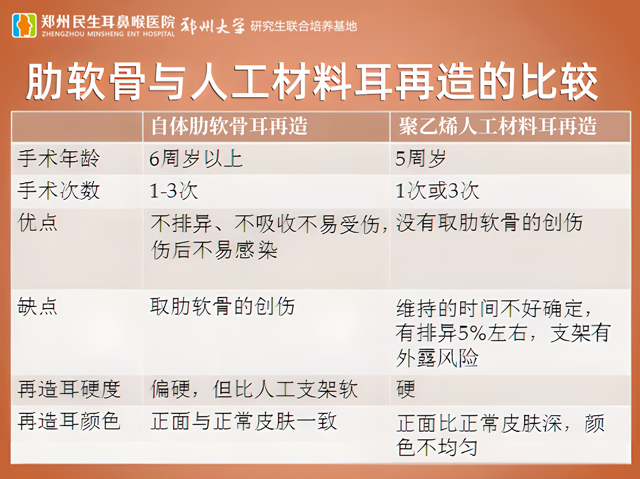 郑州民生耳鼻喉医院
ZHENGZHOU MINSHENG ENT HOSPITAL
郑州大学 研究生联合培养基地

肋软骨与人工材料耳再造的比较

| | 自体肋软骨耳再造 | 聚乙烯人工材料耳再造 |
|---|---|---|
| 手术年龄 | 6周岁以上 | 5周岁 |
| 手术次数 | 1-3次 | 1次或3次 |
| 优点 | 不排异、不吸收不易受伤，伤后不易感染 | 没有取肋软骨的创伤 |
| 缺点 | 取肋软骨的创伤 | 维持的时间不好确定，有排异5%左右，支架有外露风险 |
| 再造耳硬度 | 偏硬，但比人工支架软 | 硬 |
| 再造耳颜色 | 正面与正常皮肤一致 | 正面比正常皮肤深，颜色不均匀 |